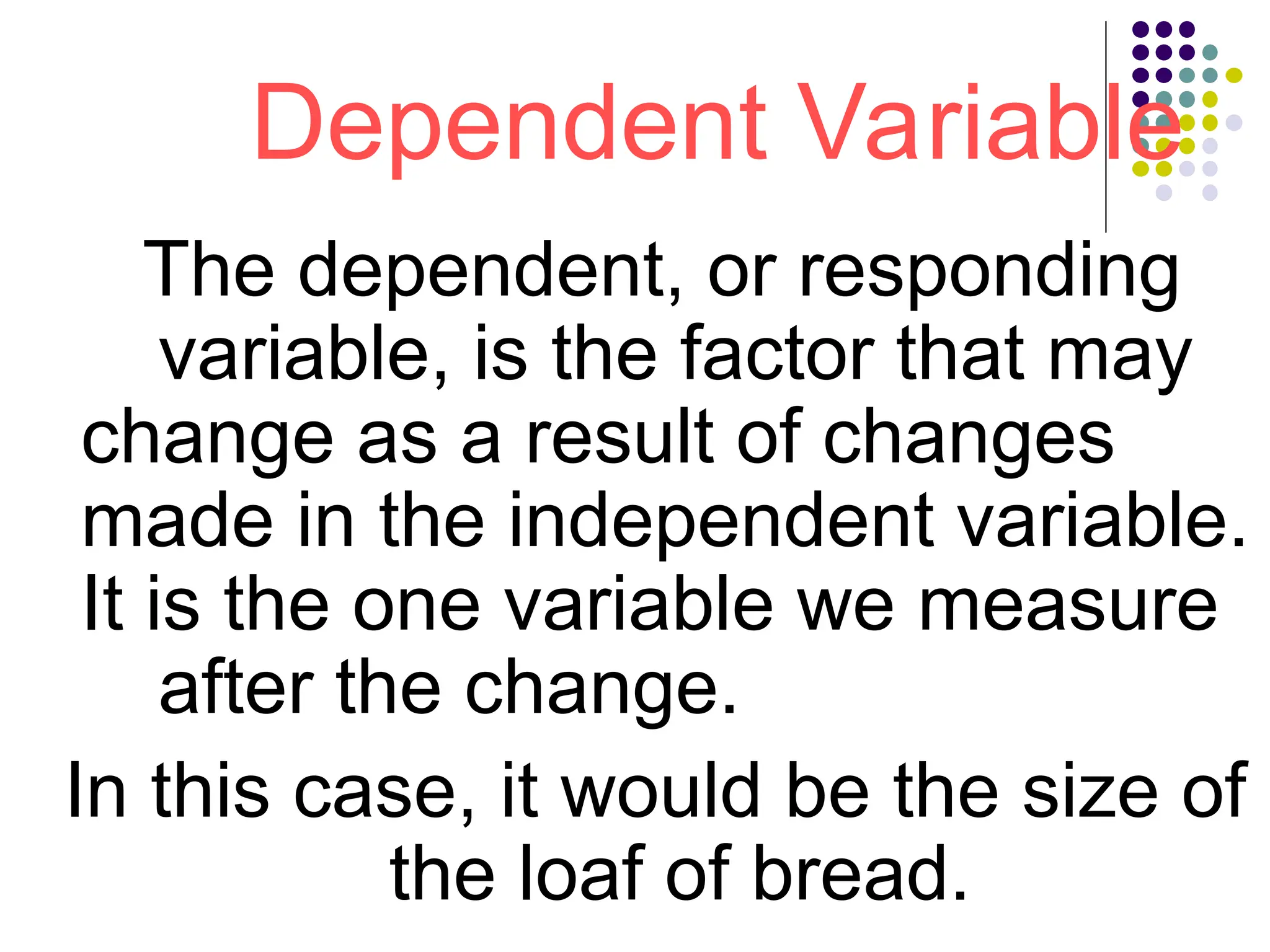 Dependent Variable

The dependent, or responding variable, is the factor that may change as a result of changes made in the independent variable. It is the one variable we measure after the change.

In this case, it would be the size of the loaf of bread.